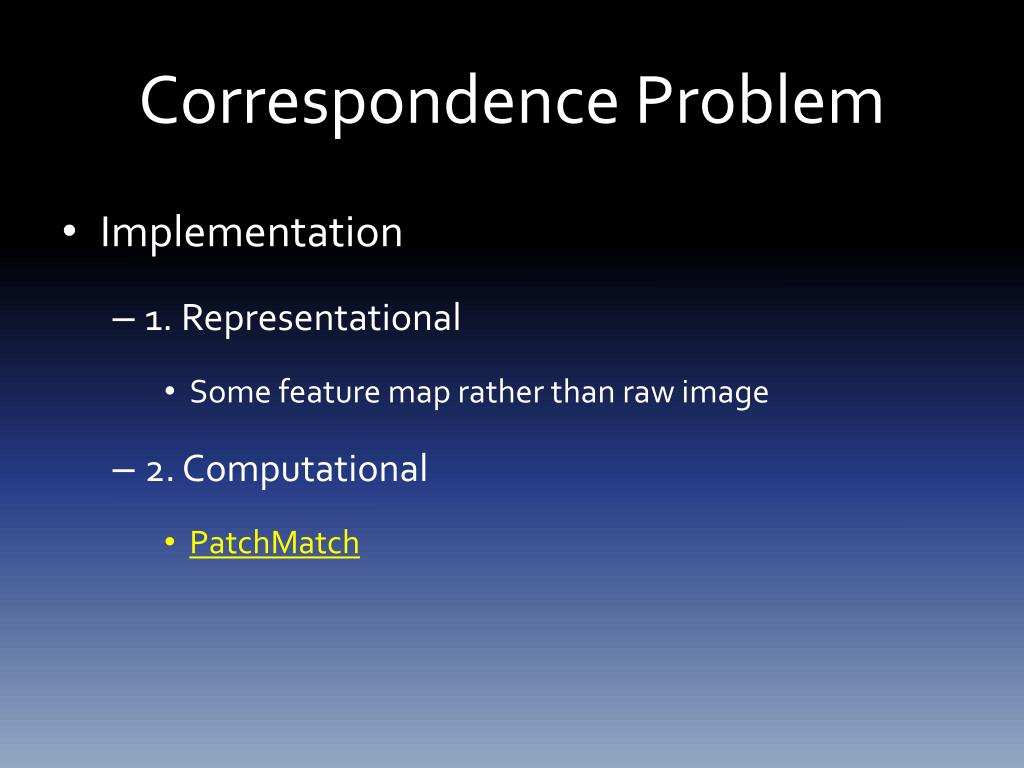 Correspondence Problem

• Implementation

– 1. Representational

• Some feature map rather than raw image

– 2. Computational

• PatchMatch